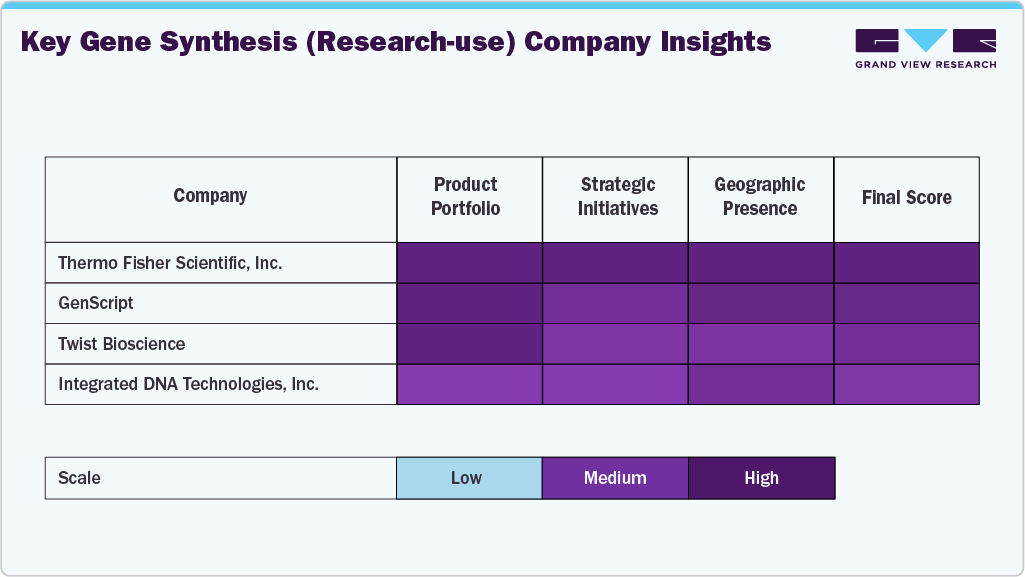 Key Gene Synthesis (Research-use) Company Insights

GRAND VIEW RESEARCH

| Company | Product Portfolio | Strategic Initiatives | Geographic Presence | Final Score |
|---|---|---|---|---|
| Thermo Fisher Scientific, Inc. | | | | |
| GenScript | | | | |
| Twist Bioscience | | | | |
| Integrated DNA Technologies, Inc. | | | | |

| Scale | Low | Medium | High |
|---|---|---|---|